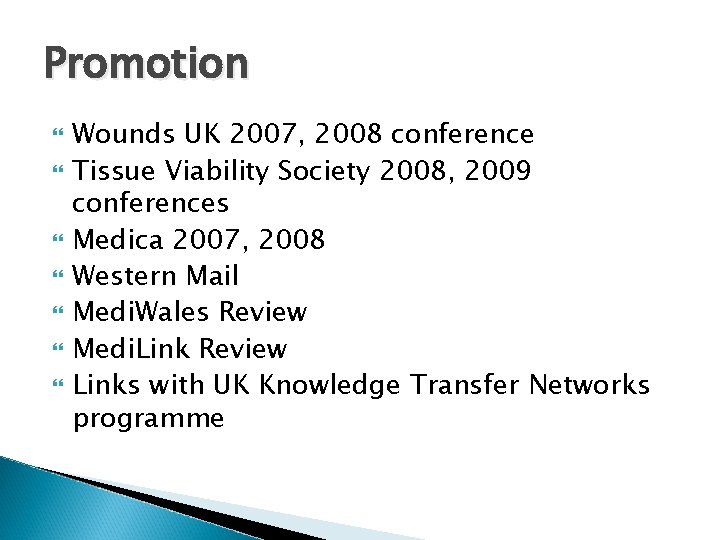 Promotion

Wounds UK 2007, 2008 conference
Tissue Viability Society 2008, 2009 conferences
Medica 2007, 2008
Western Mail
MediWales Review
MediLink Review
Links with UK Knowledge Transfer Networks programme